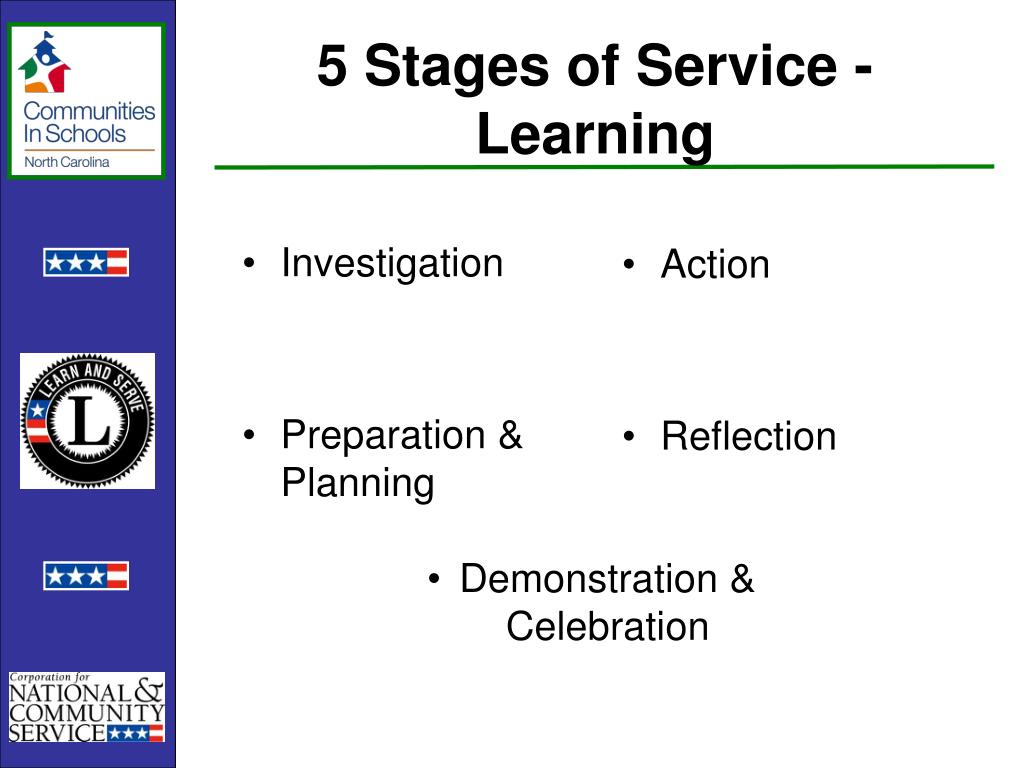 Communities In Schools
North Carolina

LEARN AND SERVE
L

Corporation for
NATIONAL & COMMUNITY SERVICE

5 Stages of Service - Learning

• Investigation

• Preparation & Planning

• Action

• Reflection

• Demonstration & Celebration